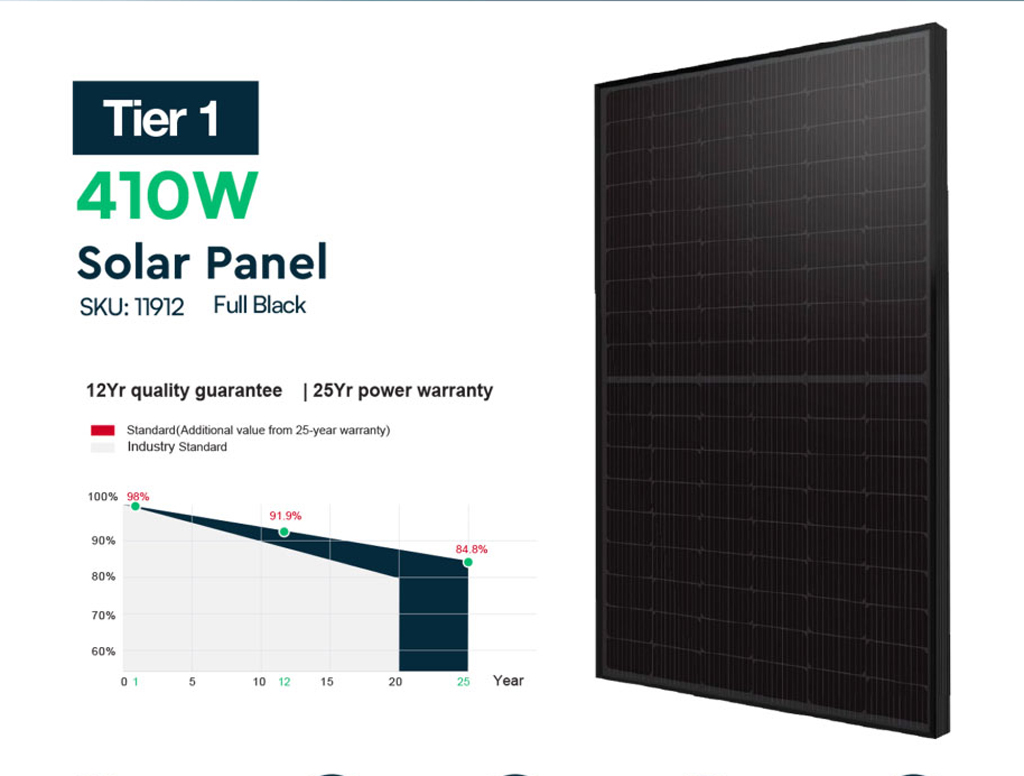 Tier 1

410W

Solar Panel

SKU: 11912 Full Black

12Yr quality guarantee | 25Yr power warranty

Standard(Additional value from 25-year warranty)
Industry Standard

100%
90%
80%
70%
60%

98%
91.9%
84.8%

0 1 5 10 12 15 20 25 Year